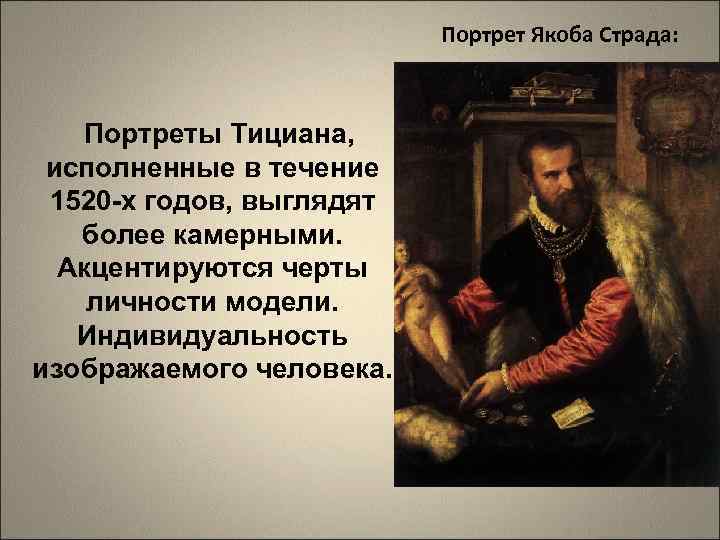 Портрет Якоба Страда:

Портреты Тициана, исполненные в течение 1520-х годов, выглядят более камерными. Акцентируются черты личности модели. Индивидуальность изображаемого человека.